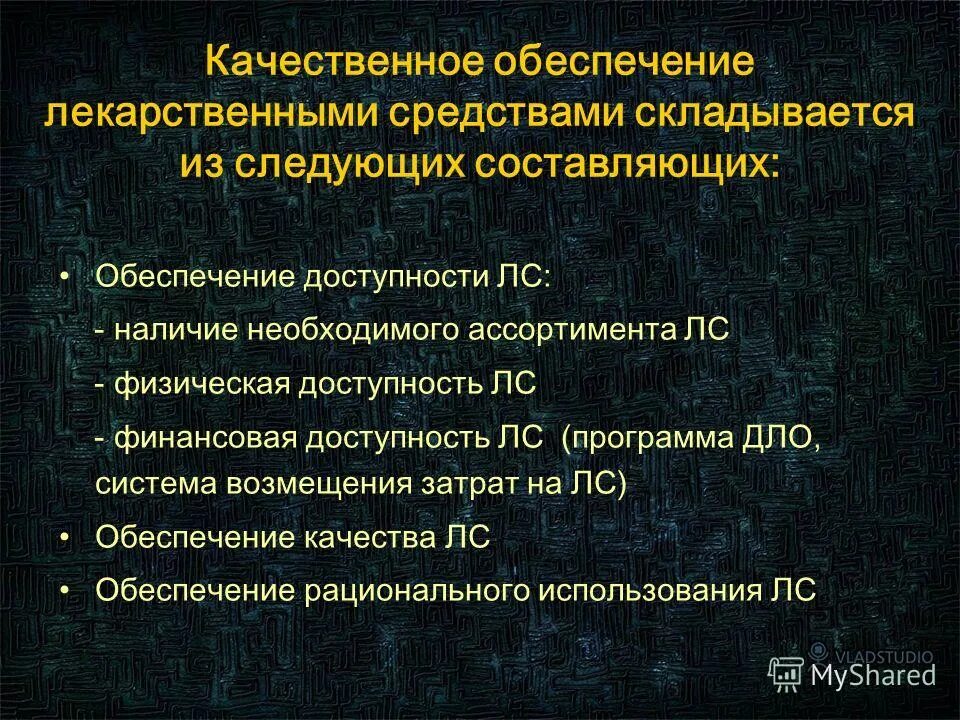 Качественное обеспечение лекарственными средствами складывается из следующих составляющих:

• Обеспечение доступности ЛС:

- наличие необходимого ассортимента ЛС

- физическая доступность ЛС

- финансовая доступность ЛС (программа ДЛО, система возмещения затрат на ЛС)

• Обеспечение качества ЛС

• Обеспечение рационального использования ЛС

VLADSTUDIO

MyShared